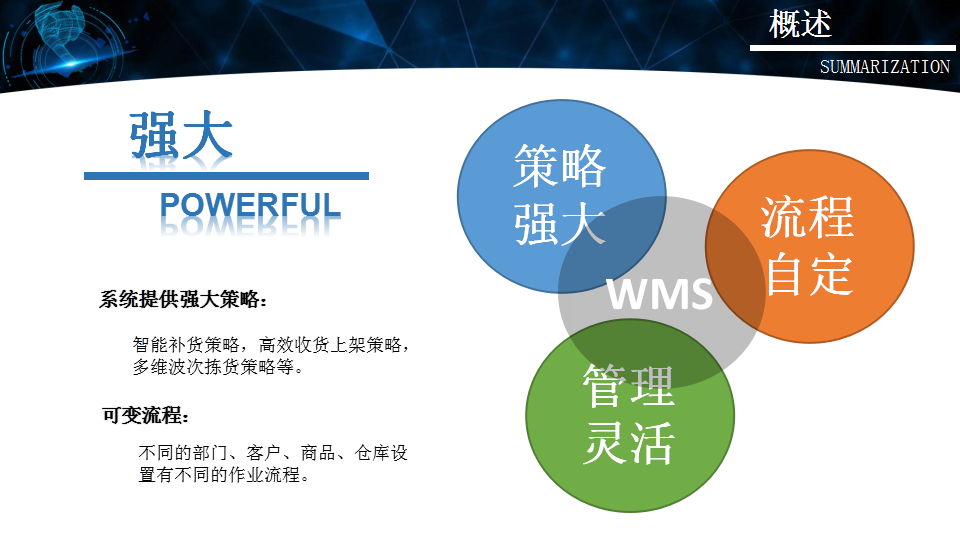 概述

SUMMARIZATION

强大

POWERFUL

系统提供强大策略：

智能补货策略，高效收货上架策略，多维波次拣货策略等。

可变流程：

不同的部门、客户、商品、仓库设置有不同的作业流程。

策略强大

流程自定

WMS

管理灵活